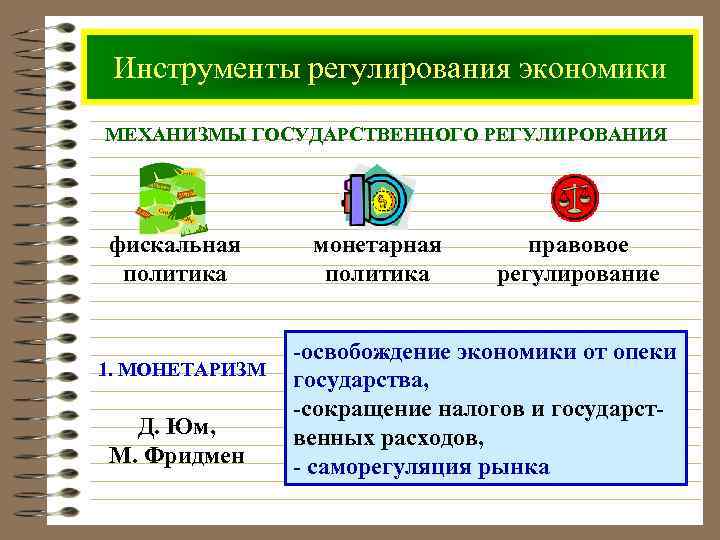 Инструменты регулирования экономики

МЕХАНИЗМЫ ГОСУДАРСТВЕННОГО РЕГУЛИРОВАНИЯ

фискальная политика

монетарная политика

правовое регулирование

1. МОНЕТАРИЗМ

Д. Юм, М. Фридмен

-освобождение экономики от опеки государства,
-сокращение налогов и государственных расходов,
- саморегуляция рынка